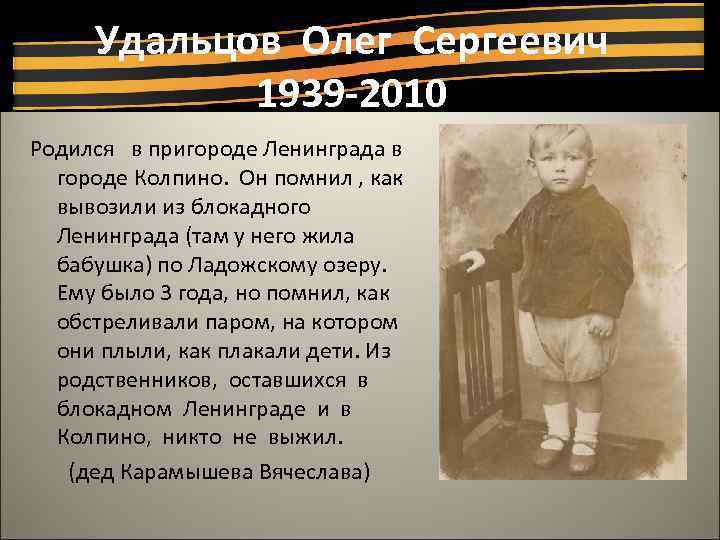 Удальцов Олег Сергеевич
1939-2010

Родился в пригороде Ленинграда в городе Колпино. Он помнил , как вывозили из блокадного Ленинграда (там у него жила бабушка) по Ладожскому озеру. Ему было 3 года, но помнил, как обстреливали паром, на котором они плыли, как плакали дети. Из родственников, оставшихся в блокадном Ленинграде и в Колпино, никто не выжил.

(дед Карамышева Вячеслава)